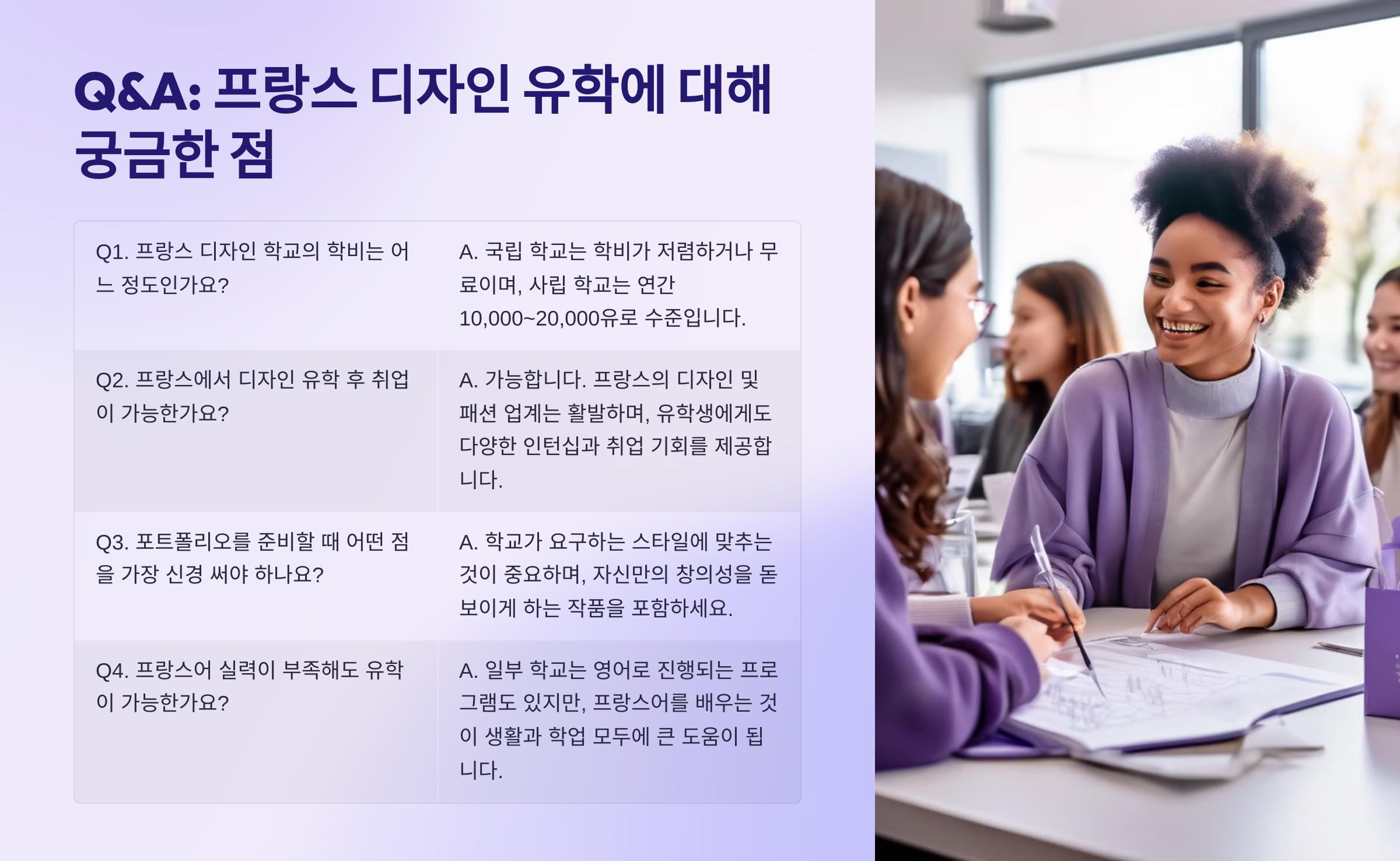 Q&A: 프랑스 디자인 유학에 대해 궁금한 점

| | |
|---|---|
| Q1. 프랑스 디자인 학교의 학비는 어느 정도인가요? | A. 국립 학교는 학비가 저렴하거나 무료이며, 사립 학교는 연간 10,000~20,000유로 수준입니다. |
| Q2. 프랑스에서 디자인 유학 후 취업이 가능한가요? | A. 가능합니다. 프랑스의 디자인 및 패션 업계는 활발하며, 유학생에게도 다양한 인턴십과 취업 기회를 제공합니다. |
| Q3. 포트폴리오를 준비할 때 어떤 점을 가장 신경 써야 하나요? | A. 학교가 요구하는 스타일에 맞추는 것이 중요하며, 자신만의 창의성을 돋보이게 하는 작품을 포함하세요. |
| Q4. 프랑스어 실력이 부족해도 유학이 가능한가요? | A. 일부 학교는 영어로 진행되는 프로그램도 있지만, 프랑스어를 배우는 것이 생활과 학업 모두에 큰 도움이 됩니다. |